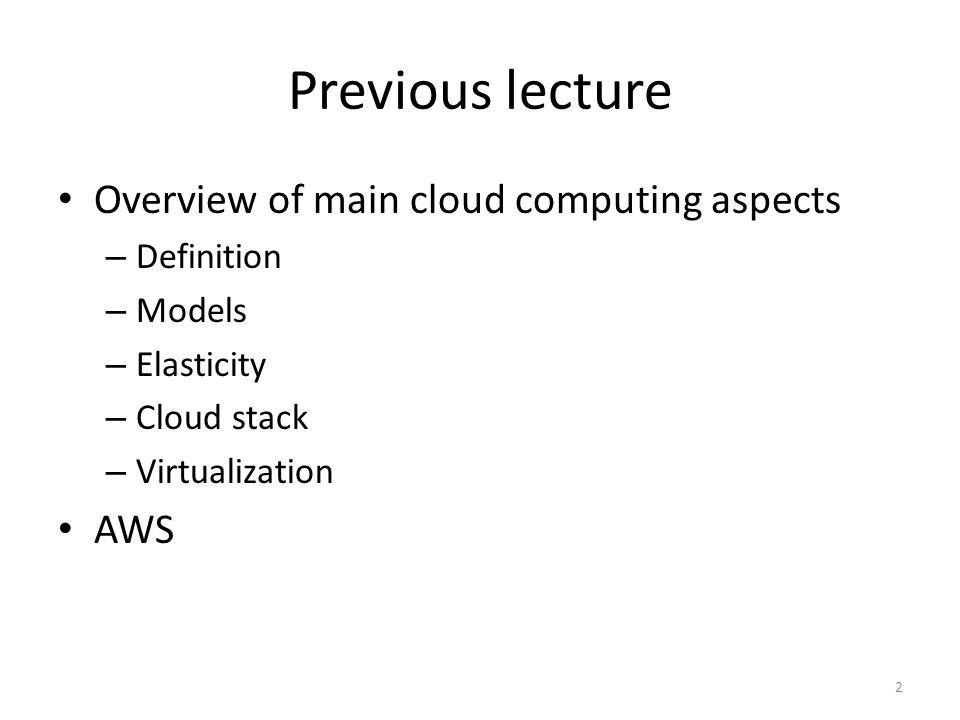 Previous lecture

• Overview of main cloud computing aspects
– Definition
– Models
– Elasticity
– Cloud stack
– Virtualization
• AWS

2